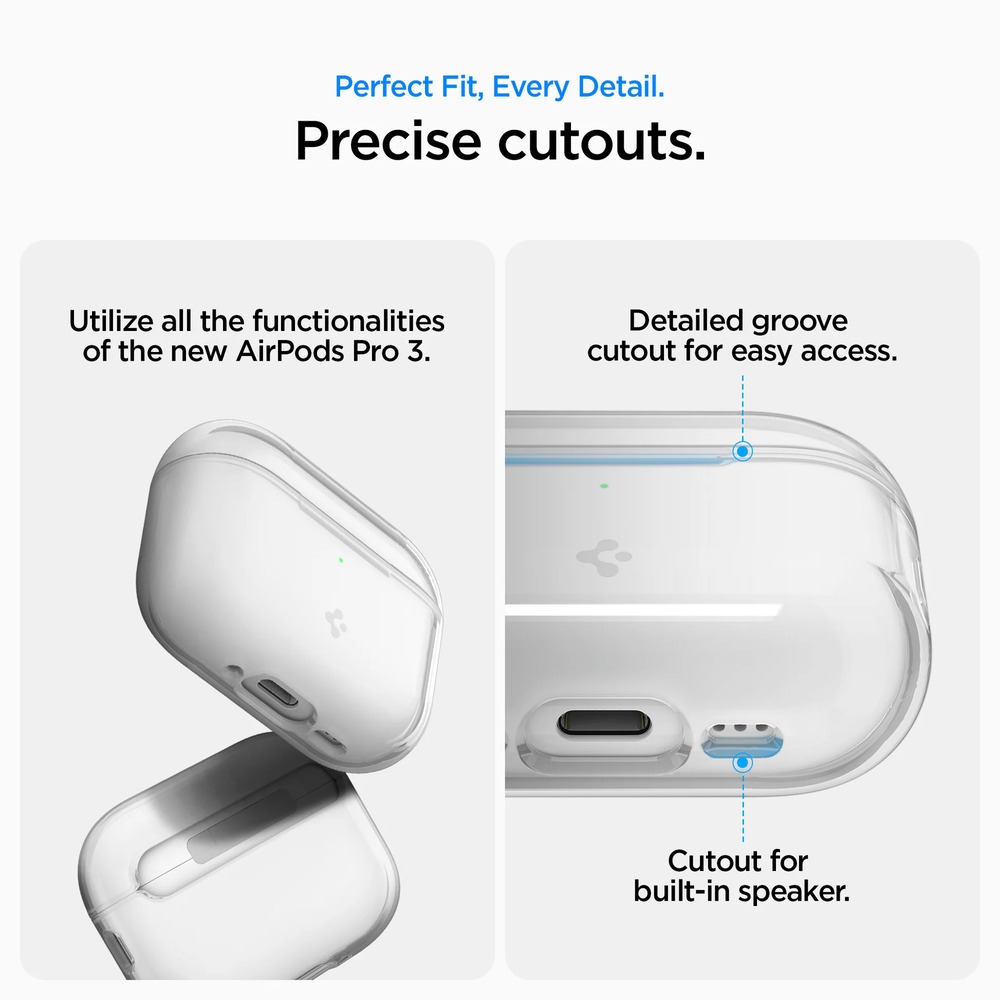 Perfect Fit, Every Detail.

Precise cutouts.

Utilize all the functionalities of the new AirPods Pro 3.

Detailed groove cutout for easy access.

Cutout for built-in speaker.